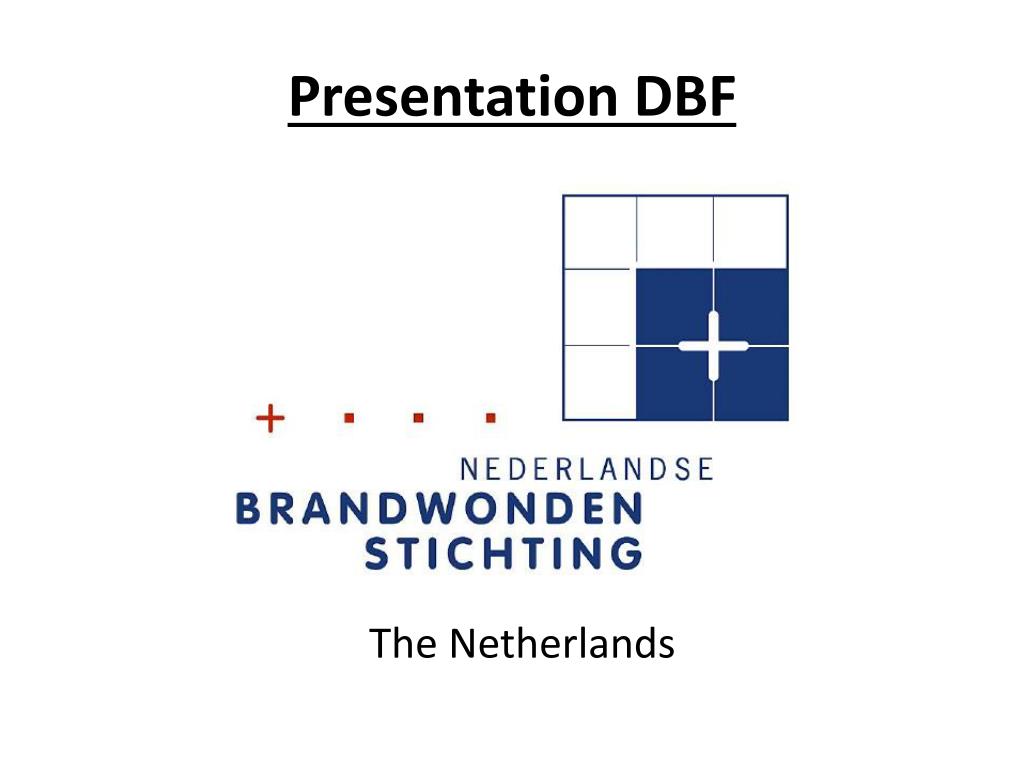 Presentation DBF

NEDERLANDSE
BRANDWONDEN
STICHTING

The Netherlands